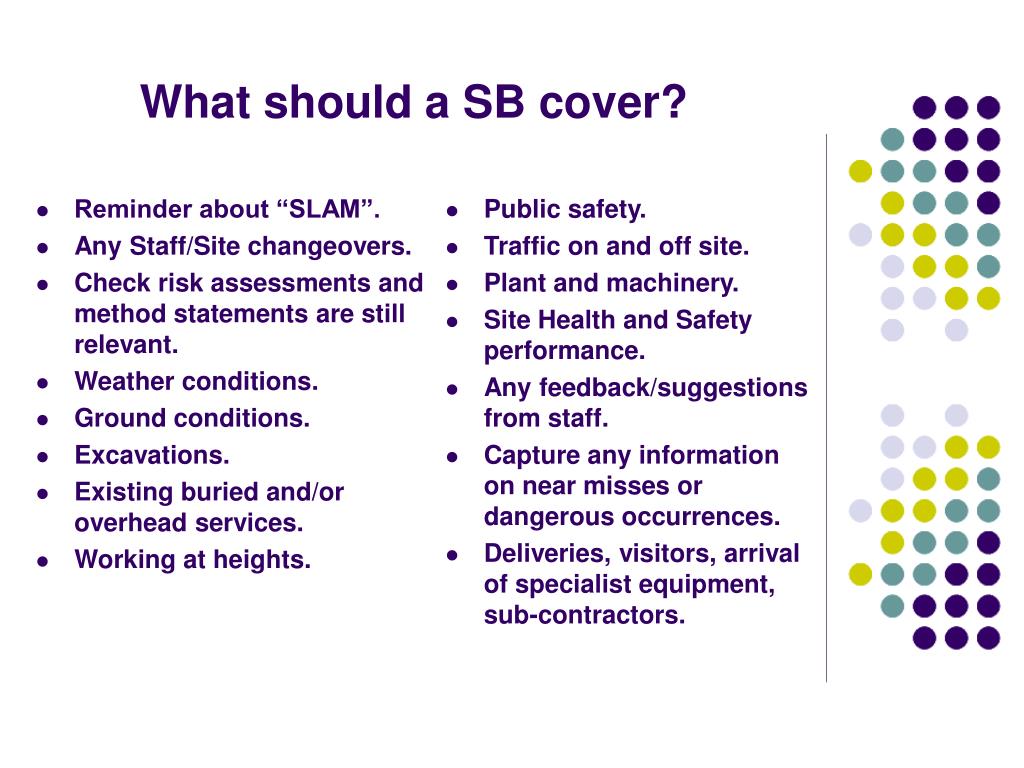 What should a SB cover?

- Reminder about “SLAM”.
- Any Staff/Site changeovers.
- Check risk assessments and method statements are still relevant.
- Weather conditions.
- Ground conditions.
- Excavations.
- Existing buried and/or overhead services.
- Working at heights.

- Public safety.
- Traffic on and off site.
- Plant and machinery.
- Site Health and Safety performance.
- Any feedback/suggestions from staff.
- Capture any information on near misses or dangerous occurrences.
- Deliveries, visitors, arrival of specialist equipment, sub-contractors.